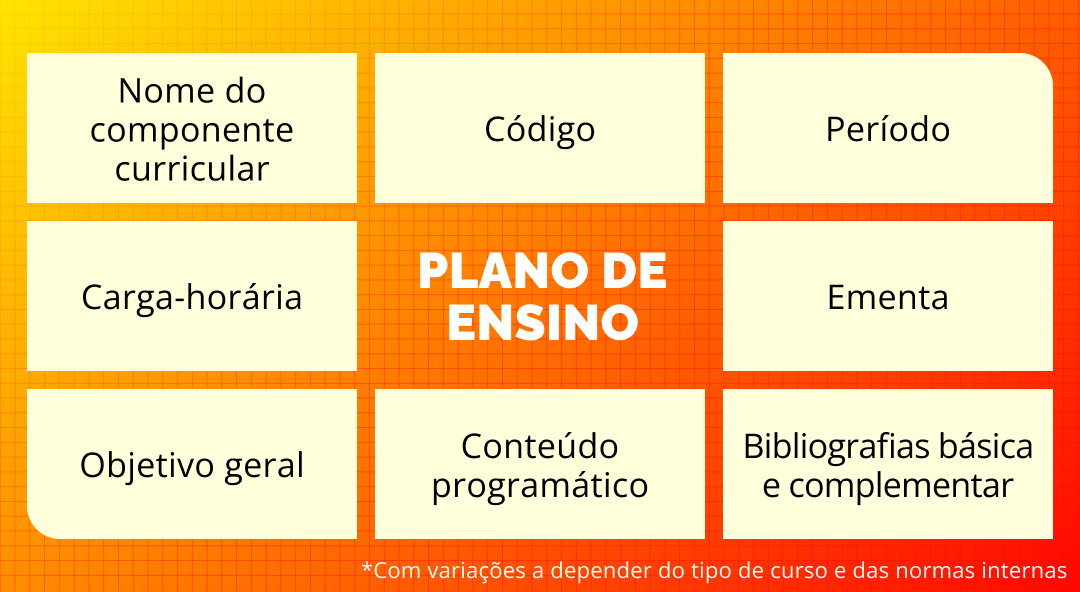 Nome do componente curricular

Código

Período

Carga-horária

PLANO DE ENSINO

Ementa

Objetivo geral

Conteúdo programático

Bibliografias básica e complementar

*Com variações a depender do tipo de curso e das normas internas